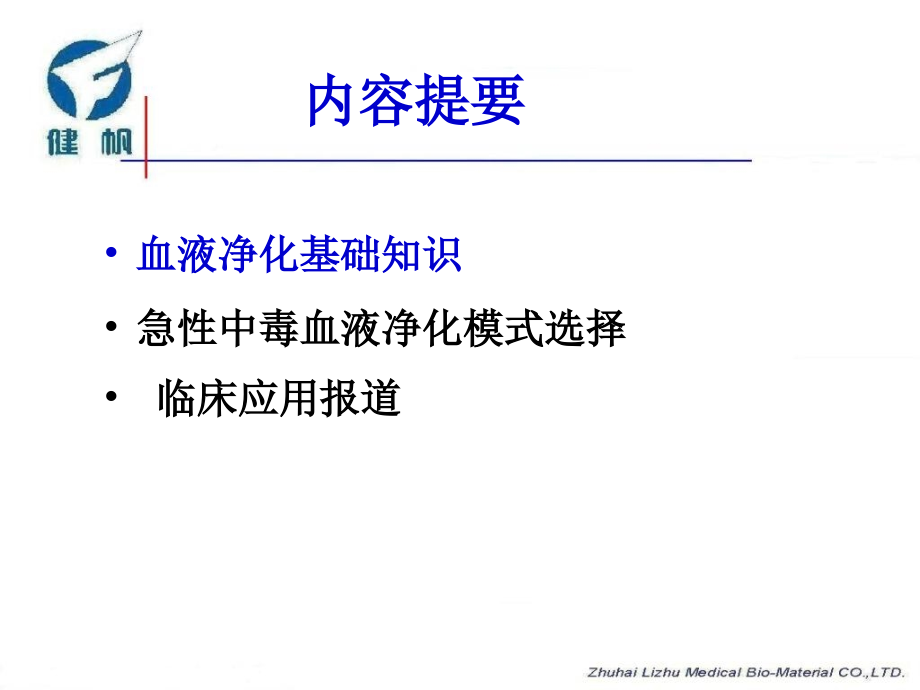 健帆

内容提要

• 血液净化基础知识
• 急性中毒血液净化模式选择
• 临床应用报道

Zhuhai Lizhu Medical Bio-Material CO.,LTD.